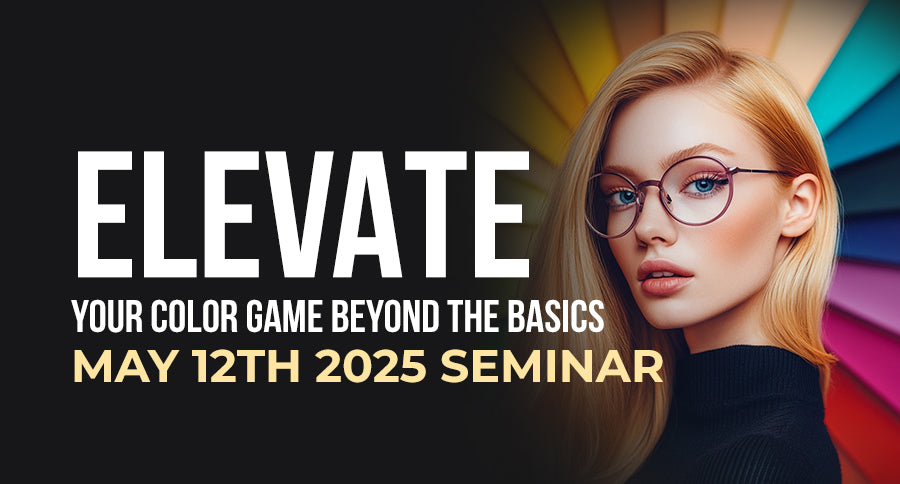 ELEVATE
YOUR COLOR GAME BEYOND THE BASICS
MAY 12TH 2025 SEMINAR